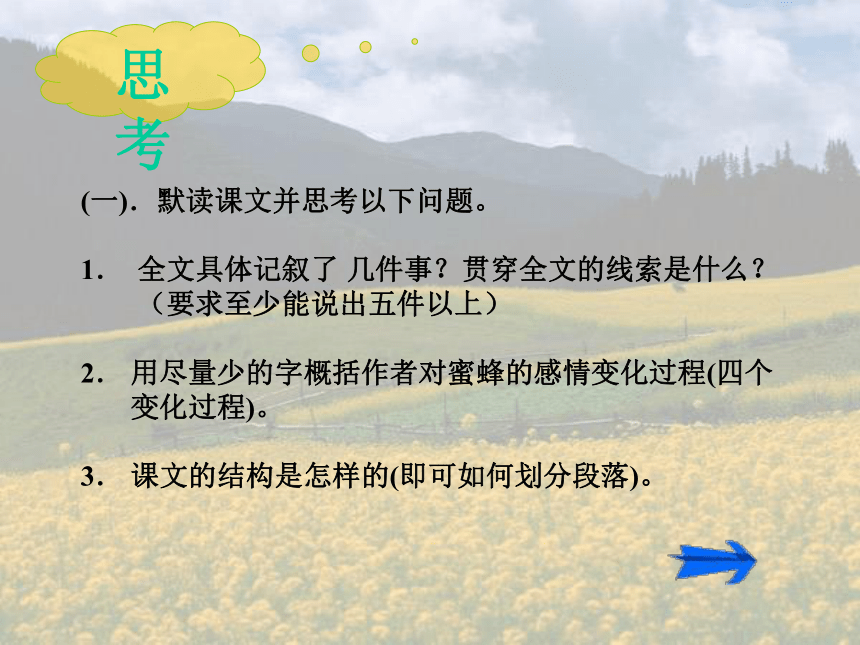 思考

(一). 默读课文并思考以下问题。

1. 全文具体记叙了 几件事？贯穿全文的线索是什么？（要求至少能说出五件以上）

2. 用尽量少的字概括作者对蜜蜂的感情变化过程(四个变化过程)。

3. 课文的结构是怎样的(即可如何划分段落)。